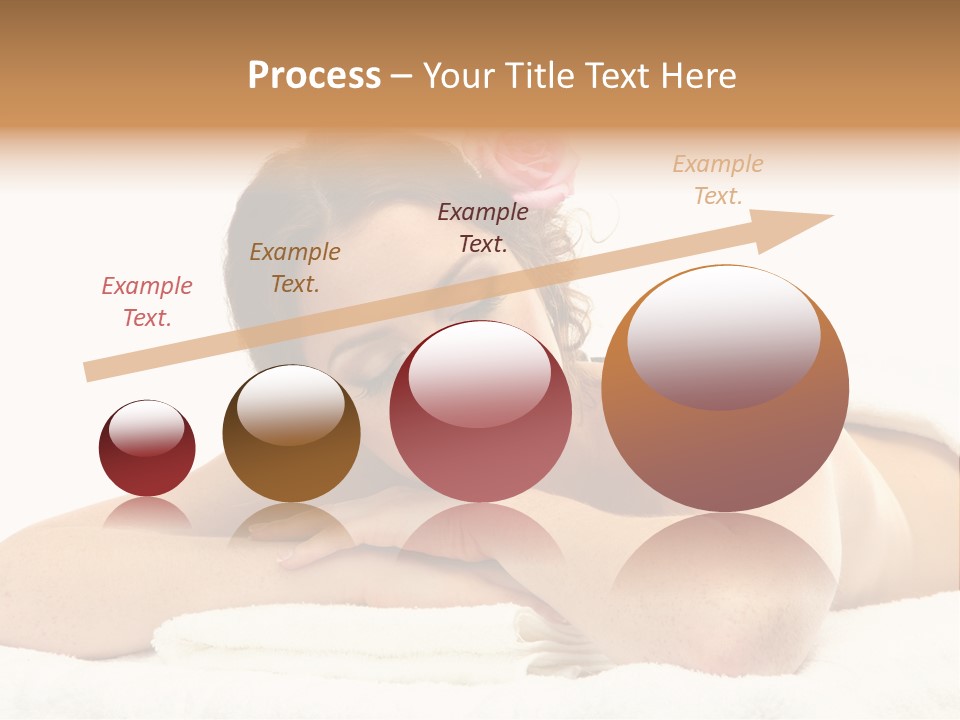 Process – Your Title Text Here

Example Text.

Example Text.

Example Text.

Example Text.